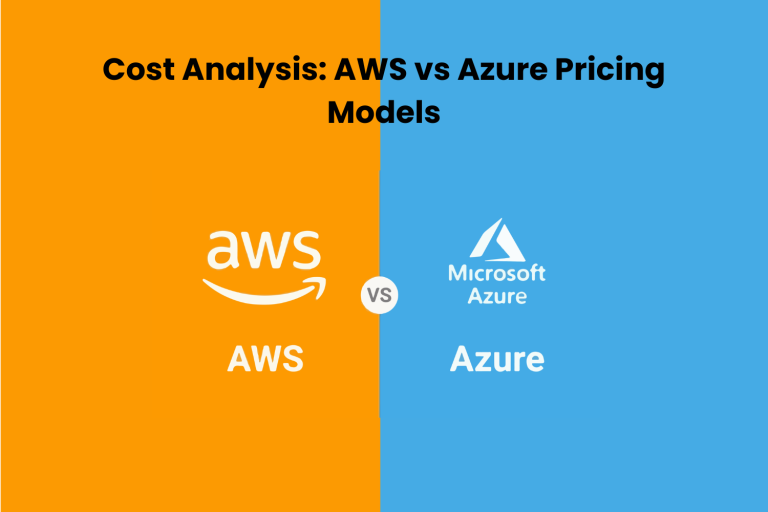 Cost Analysis: AWS vs Azure Pricing Models

aws

VS

Microsoft Azure

AWS

Azure